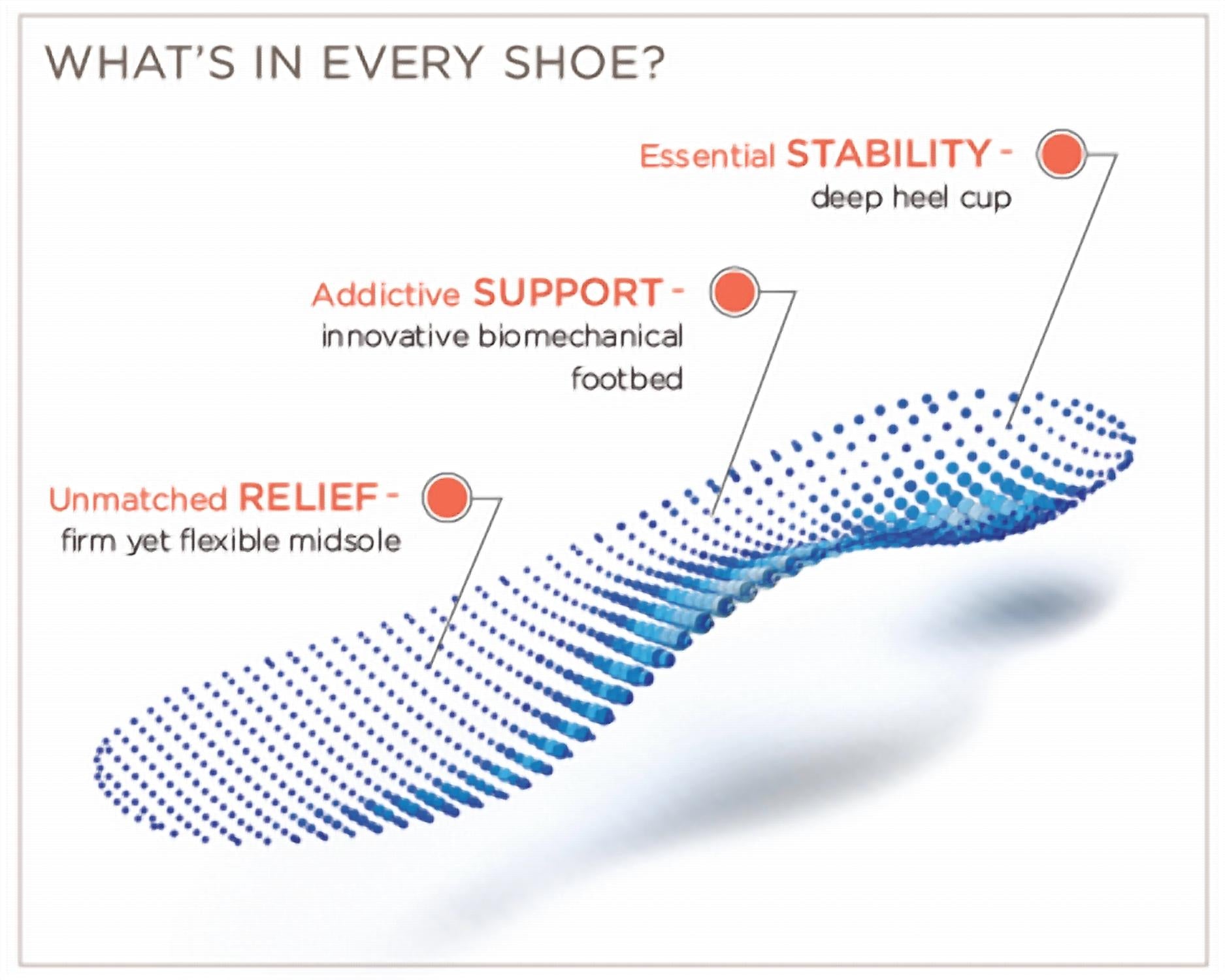 WHAT'S IN EVERY SHOE?

Essential STABILITY - deep heel cup

Addictive SUPPORT - innovative biomechanical footbed

Unmatched RELIEF - firm yet flexible midsole